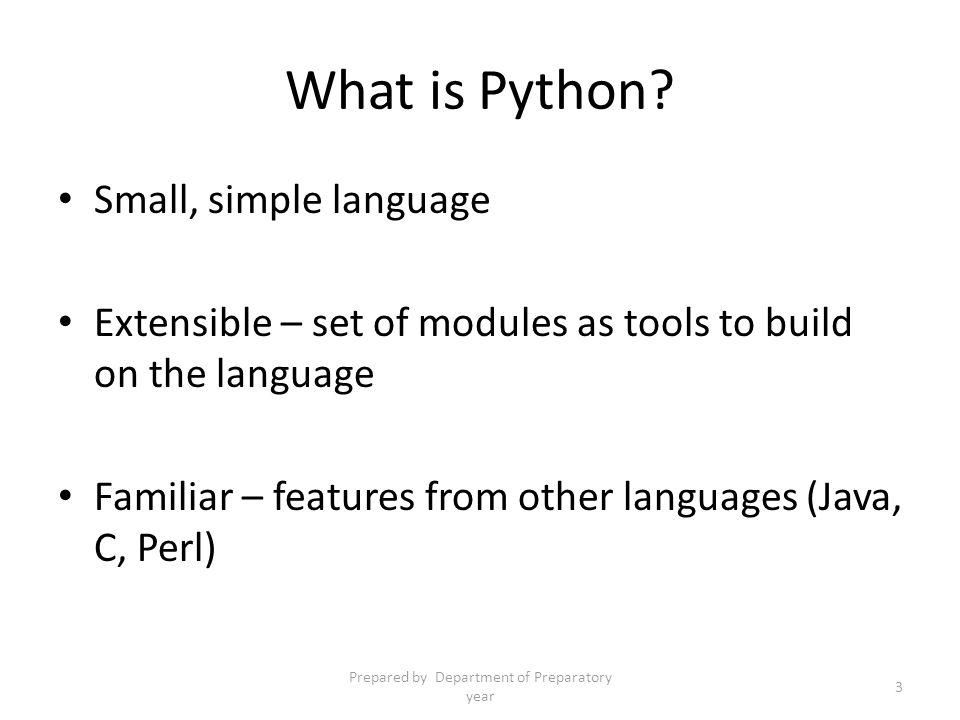 What is Python?

• Small, simple language

• Extensible – set of modules as tools to build on the language

• Familiar – features from other languages (Java, C, Perl)

Prepared by Department of Preparatory year

3